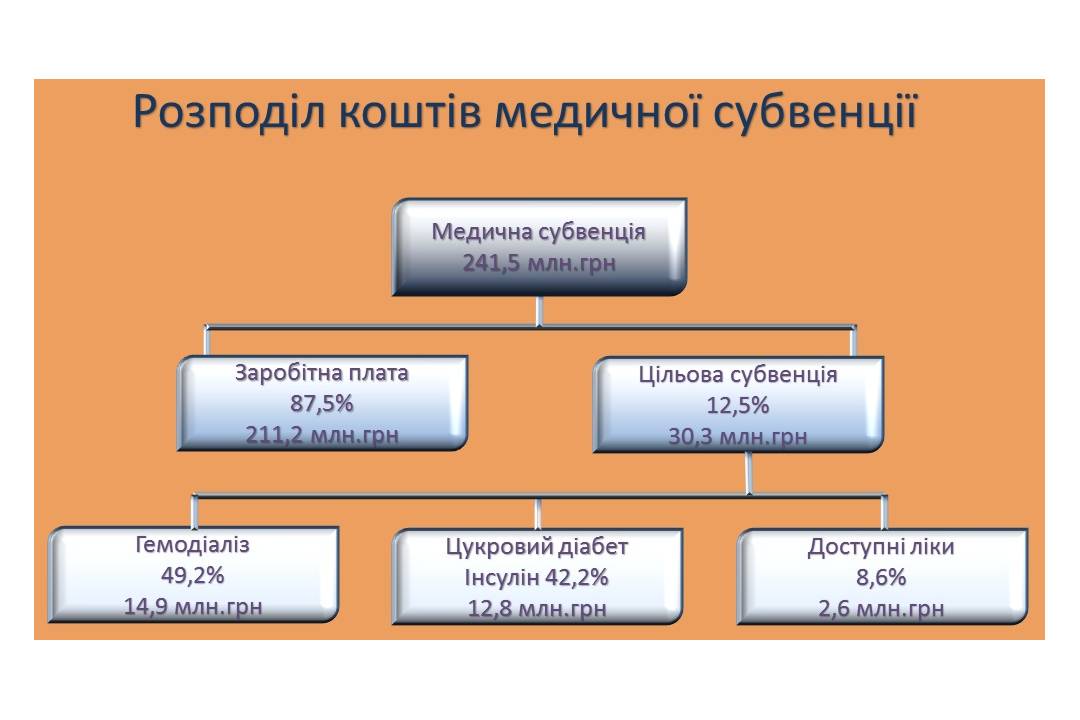 Розподіл коштів медичної субвенції

Медична субвенція
241,5 млн.грн

Заробітна плата
87,5%
211,2 млн.грн

Цільова субвенція
12,5%
30,3 млн.грн

Гемодіаліз
49,2%
14,9 млн.грн

Цукровий діабет
Інсулін 42,2%
12,8 млн.грн

Доступні ліки
8,6%
2,6 млн.грн